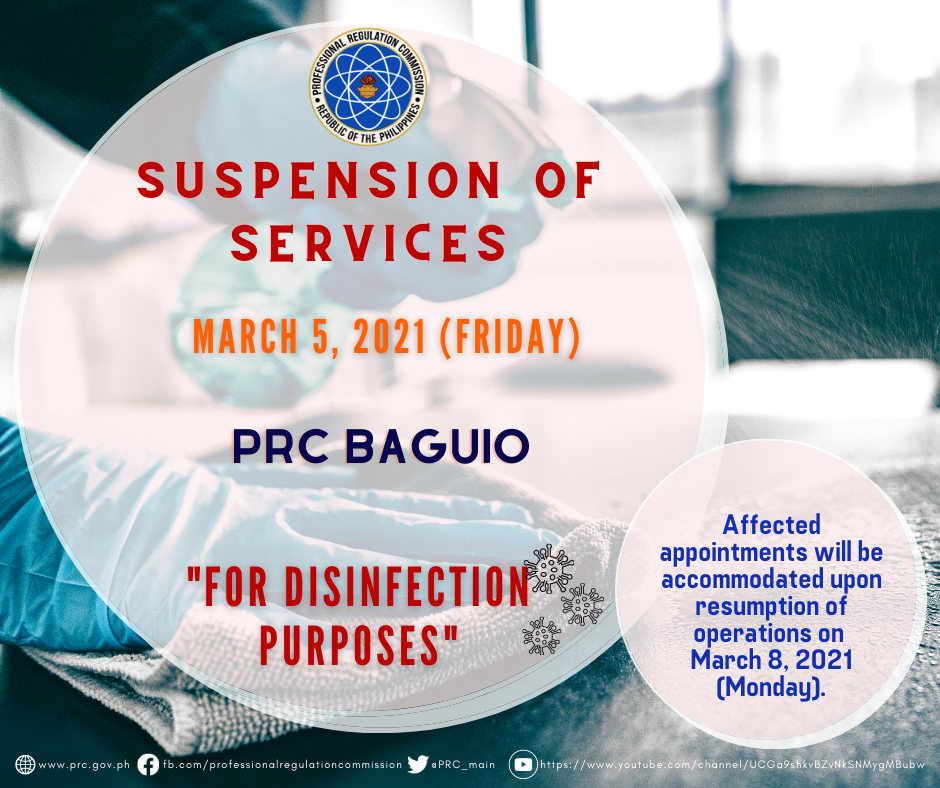 PROFESSIONAL REGULATION COMMISSION
REPUBLIC OF THE PHILIPPINES

SUSPENSION OF SERVICES

MARCH 5, 2021 (FRIDAY)

PRC BAGUIO

"FOR DISINFECTION PURPOSES"

Affected appointments will be accommodated upon resumption of operations on March 8, 2021 (Monday).

www.prc.gov.ph fb.com/professionalregulationcommission @PRC_main https://www.youtube.com/channel/UCGa9shkvBZvNkSNMygMBubw